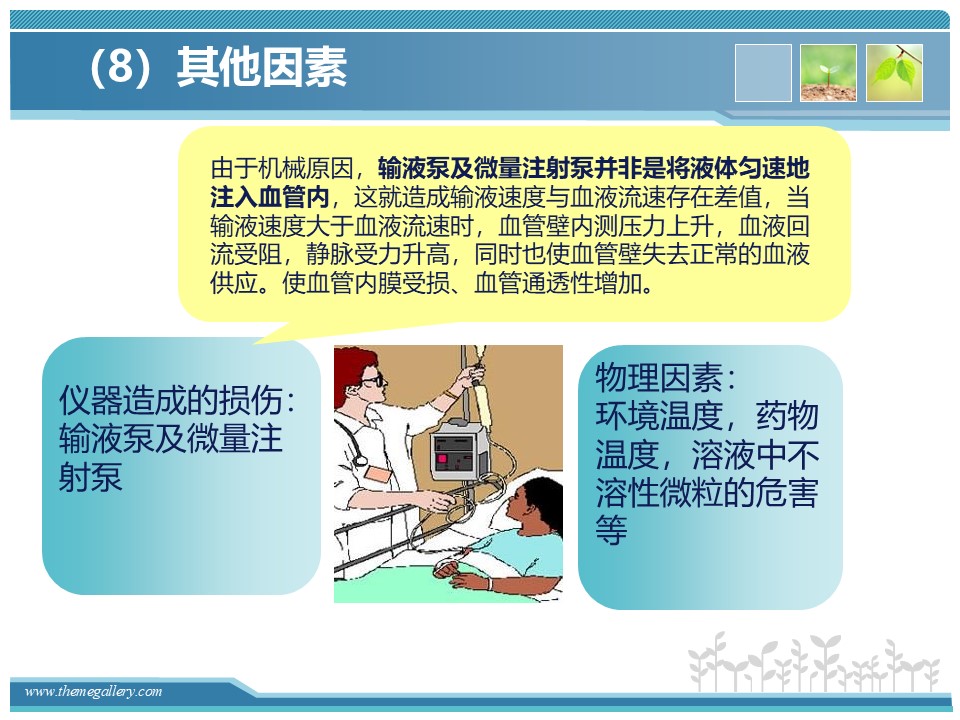 （8）其他因素

由于机械原因，输液泵及微量注射泵并非是将液体匀速地注入血管内，这就造成输液速度与血液流速存在差值，当输液速度大于血液流速时，血管壁内测压力上升，血液回流受阻，静脉受力升高，同时也使血管壁失去正常的血液供应。使血管内膜受损、血管通透性增加。

仪器造成的损伤：输液泵及微量注射泵

物理因素：环境温度，药物温度，溶液中不溶性微粒的危害等

www.themegallery.com